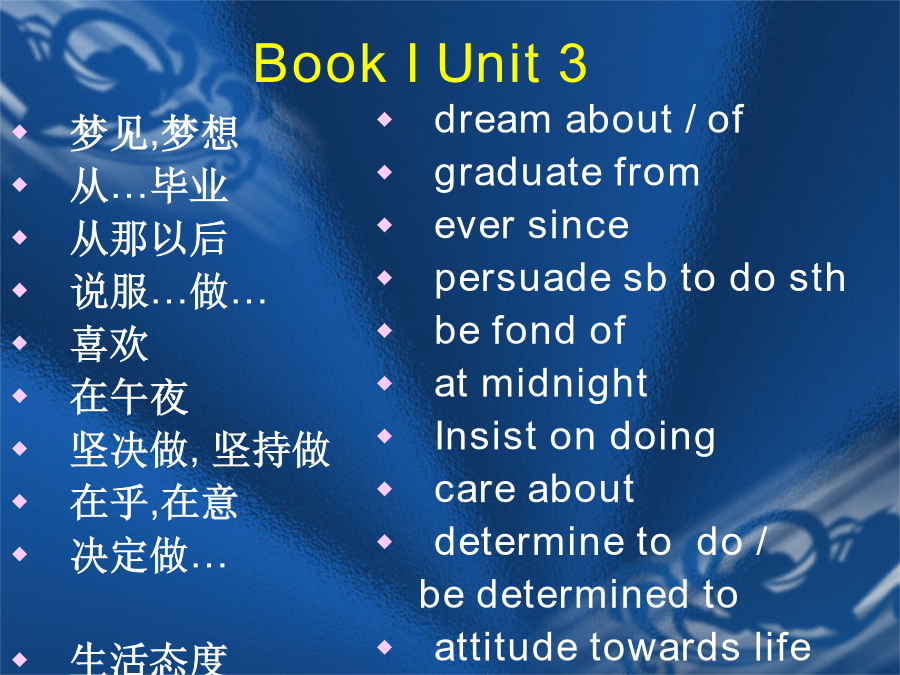 Book I Unit 3

梦见,梦想
从…毕业
从那以后
说服…做…
喜欢
在午夜
坚决做, 坚持做
在乎,在意
决定做…

生活态度

dream about / of
graduate from
ever since
persuade sb to do sth
be fond of
at midnight
Insist on doing
care about
determine to do / be determined to
attitude towards life